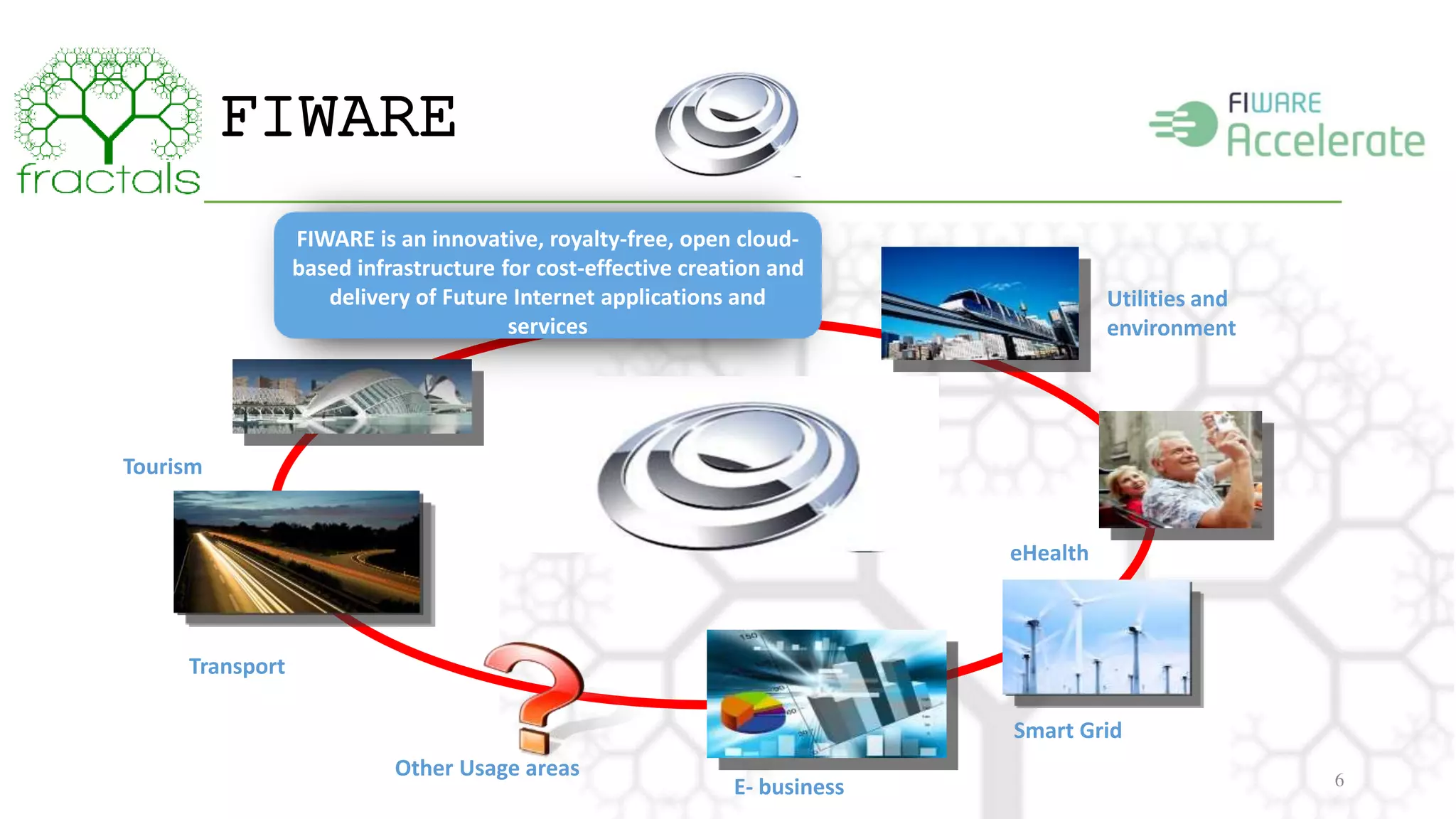 fractals

FIWARE

FIWARE Accelerate

FIWARE is an innovative, royalty-free, open cloud-based infrastructure for cost-effective creation and delivery of Future Internet applications and services

Utilities and environment

Tourism

eHealth

Transport

Smart Grid

Other Usage areas

E- business

6